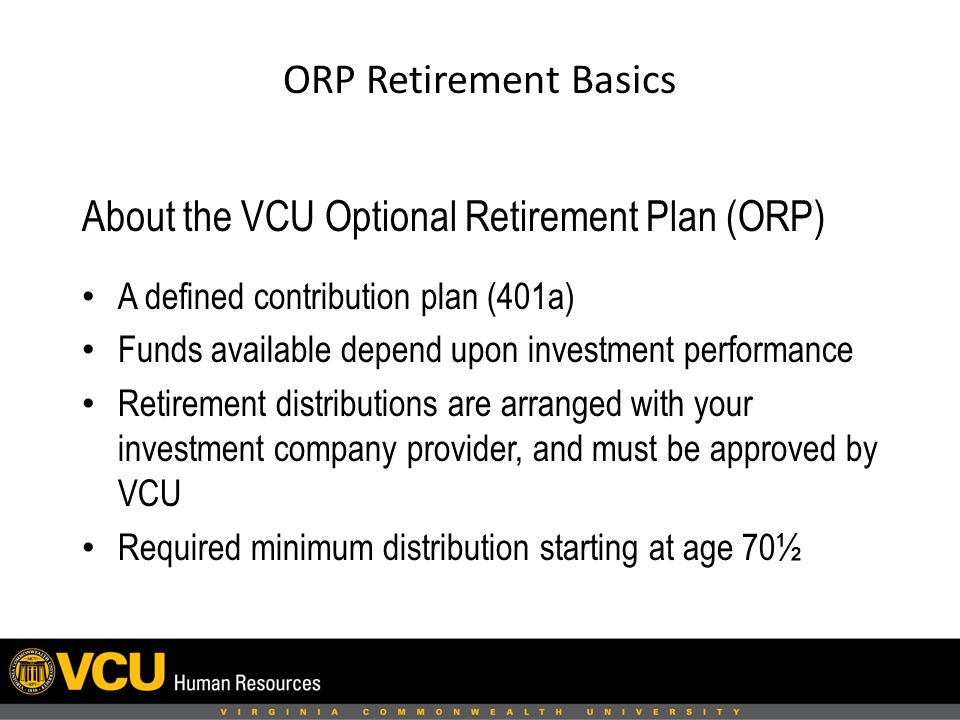 ORP Retirement Basics

About the VCU Optional Retirement Plan (ORP)

• A defined contribution plan (401a)
• Funds available depend upon investment performance
• Retirement distributions are arranged with your investment company provider, and must be approved by VCU
• Required minimum distribution starting at age 70½

VCU Human Resources

VIRGINIA COMMONWEALTH UNIVERSITY